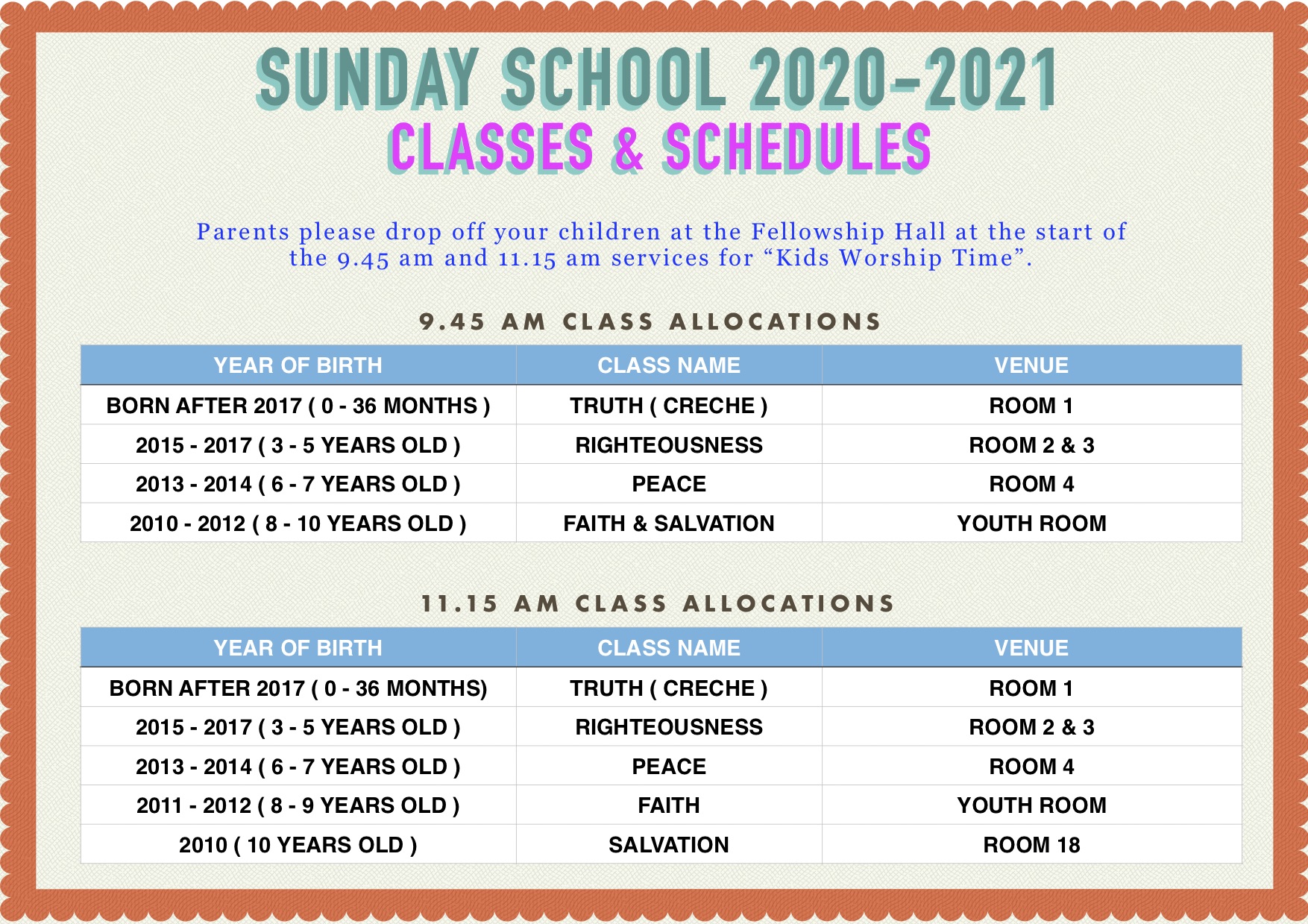 SUNDAY SCHOOL 2020-2021
CLASSES & SCHEDULES

Parents please drop off your children at the Fellowship Hall at the start of the 9.45 am and 11.15 am services for “Kids Worship Time”.

9.45 AM CLASS ALLOCATIONS

| YEAR OF BIRTH | CLASS NAME | VENUE |
|---|---|---|
| BORN AFTER 2017 ( 0 - 36 MONTHS ) | TRUTH ( CRECHE ) | ROOM 1 |
| 2015 - 2017 ( 3 - 5 YEARS OLD ) | RIGHTEOUSNESS | ROOM 2 & 3 |
| 2013 - 2014 ( 6 - 7 YEARS OLD ) | PEACE | ROOM 4 |
| 2010 - 2012 ( 8 - 10 YEARS OLD ) | FAITH & SALVATION | YOUTH ROOM |

11.15 AM CLASS ALLOCATIONS

| YEAR OF BIRTH | CLASS NAME | VENUE |
|---|---|---|
| BORN AFTER 2017 ( 0 - 36 MONTHS) | TRUTH ( CRECHE ) | ROOM 1 |
| 2015 - 2017 ( 3 - 5 YEARS OLD ) | RIGHTEOUSNESS | ROOM 2 & 3 |
| 2013 - 2014 ( 6 - 7 YEARS OLD ) | PEACE | ROOM 4 |
| 2011 - 2012 ( 8 - 9 YEARS OLD ) | FAITH | YOUTH ROOM |
| 2010 ( 10 YEARS OLD ) | SALVATION | ROOM 18 |